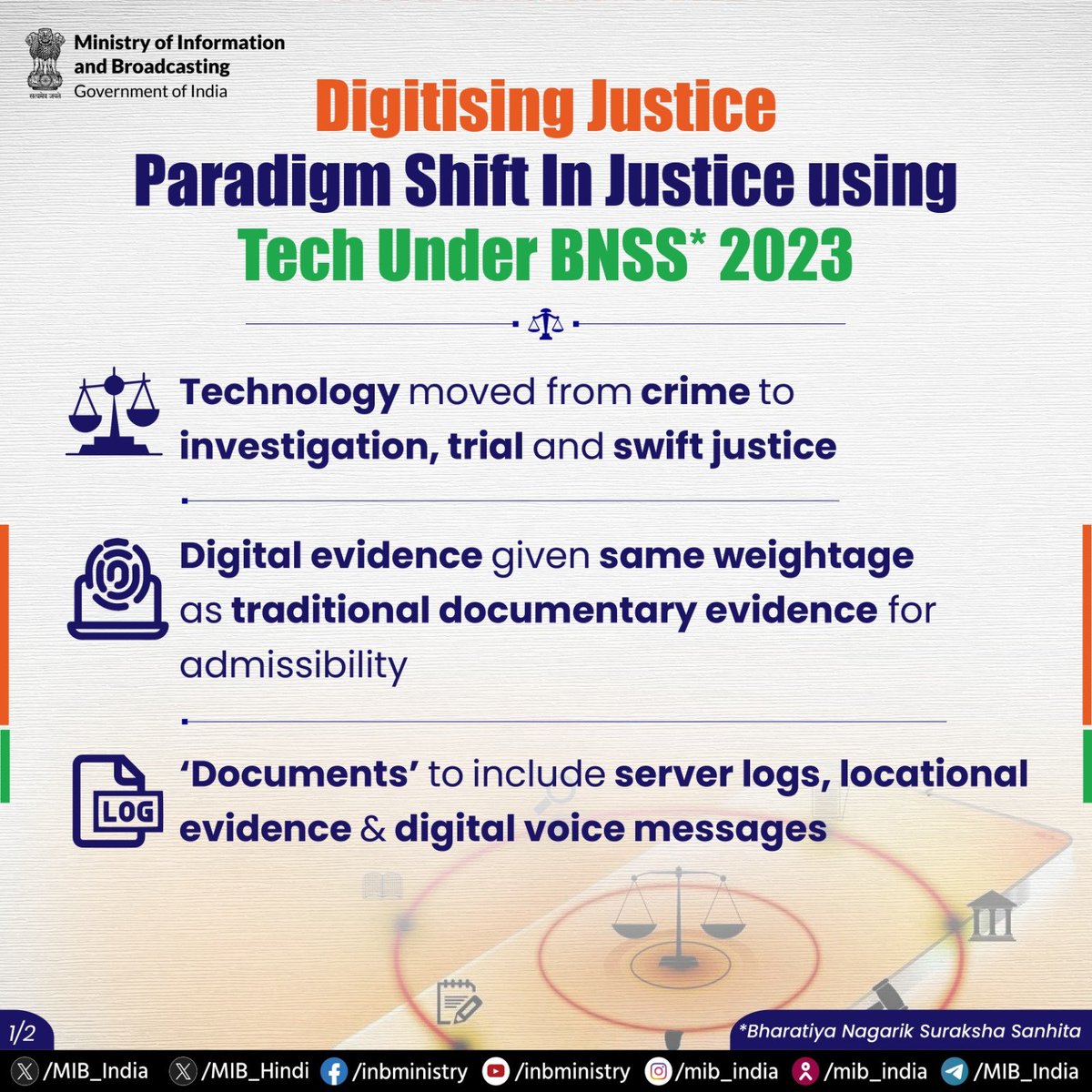 सत्यमेव जयते
Ministry of Information and Broadcasting
Government of India

Digitising Justice
Paradigm Shift In Justice using
Tech Under BNSS* 2023

Technology moved from crime to investigation, trial and swift justice

Digital evidence given same weightage as traditional documentary evidence for admissibility

LOG
'Documents' to include server logs, locational evidence & digital voice messages

1/2

*Bharatiya Nagarik Suraksha Sanhita

/MIB_India /MIB_Hindi /inbministry /inbministry /mib_india /mib_india /MIB_India